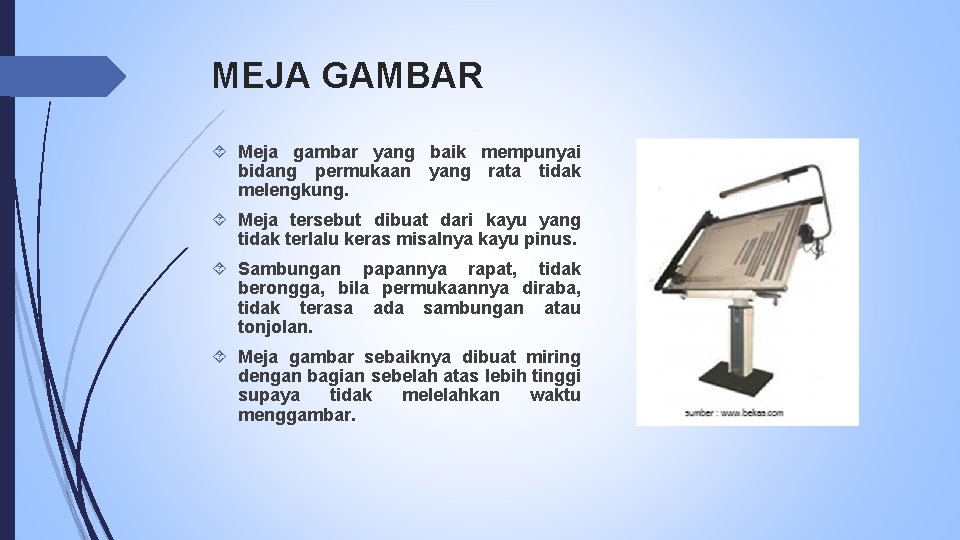 MEJA GAMBAR

Meja gambar yang baik mempunyai bidang permukaan yang rata tidak melengkung.

Meja tersebut dibuat dari kayu yang tidak terlalu keras misalnya kayu pinus.

Sambungan papannya rapat, tidak berongga, bila permukaannya diraba, tidak terasa ada sambungan atau tonjolan.

Meja gambar sebaiknya dibuat miring dengan bagian sebelah atas lebih tinggi supaya tidak melelahkan waktu menggambar.

sumber : www.bekas.com